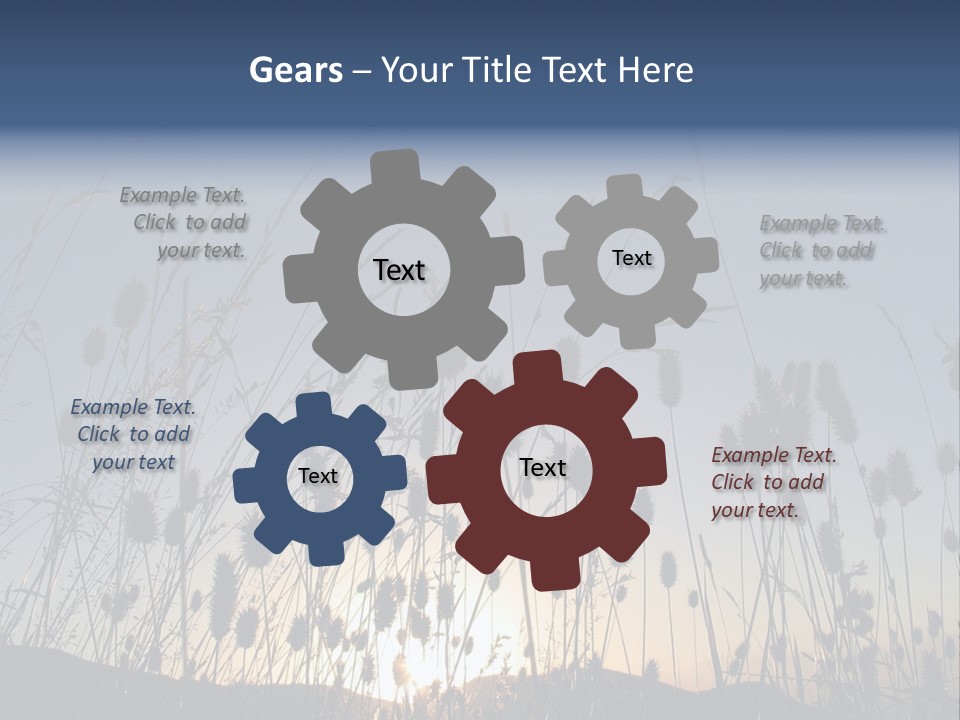 Gears – Your Title Text Here

Example Text. Click to add your text.

Text

Text

Example Text. Click to add your text.

Example Text. Click to add your text

Text

Text

Example Text. Click to add your text.